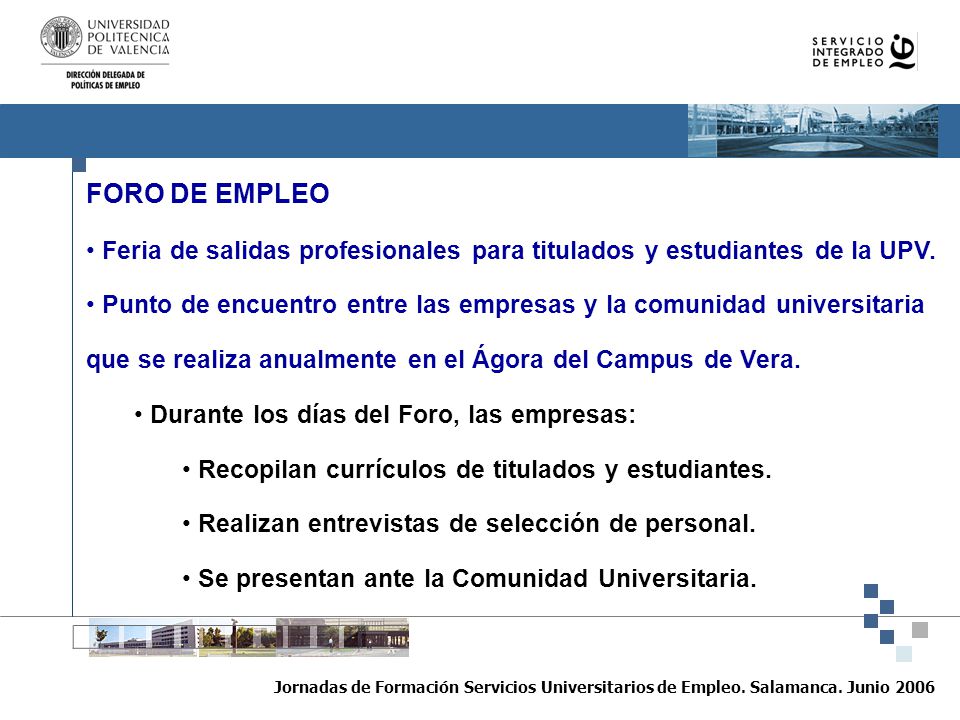 UNIVERSIDAD POLITECNICA DE VALENCIA

DIRECCIÓN DELEGADA DE POLÍTICAS DE EMPLEO

SERVICIO INTEGRADO DE EMPLEO

FORO DE EMPLEO

• Feria de salidas profesionales para titulados y estudiantes de la UPV.

• Punto de encuentro entre las empresas y la comunidad universitaria que se realiza anualmente en el Ágora del Campus de Vera.

• Durante los días del Foro, las empresas:

• Recopilan currículos de titulados y estudiantes.

• Realizan entrevistas de selección de personal.

• Se presentan ante la Comunidad Universitaria.

Jornadas de Formación Servicios Universitarios de Empleo. Salamanca. Junio 2006